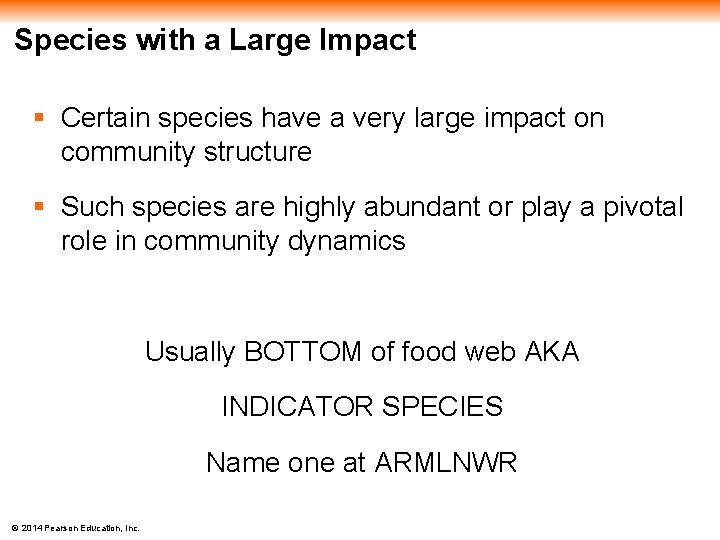 Species with a Large Impact

▪ Certain species have a very large impact on community structure

▪ Such species are highly abundant or play a pivotal role in community dynamics

Usually BOTTOM of food web AKA

INDICATOR SPECIES

Name one at ARMLNWR

© 2014 Pearson Education, Inc.